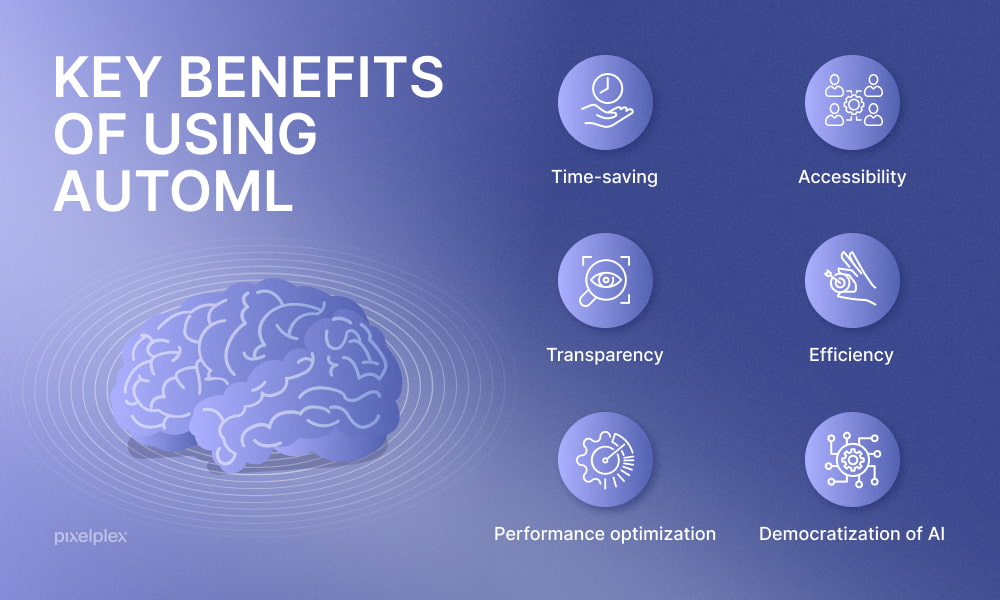 KEY BENEFITS OF USING AUTOML

Time-saving

Accessibility

Transparency

Efficiency

Performance optimization

Democratization of AI

pixelplex